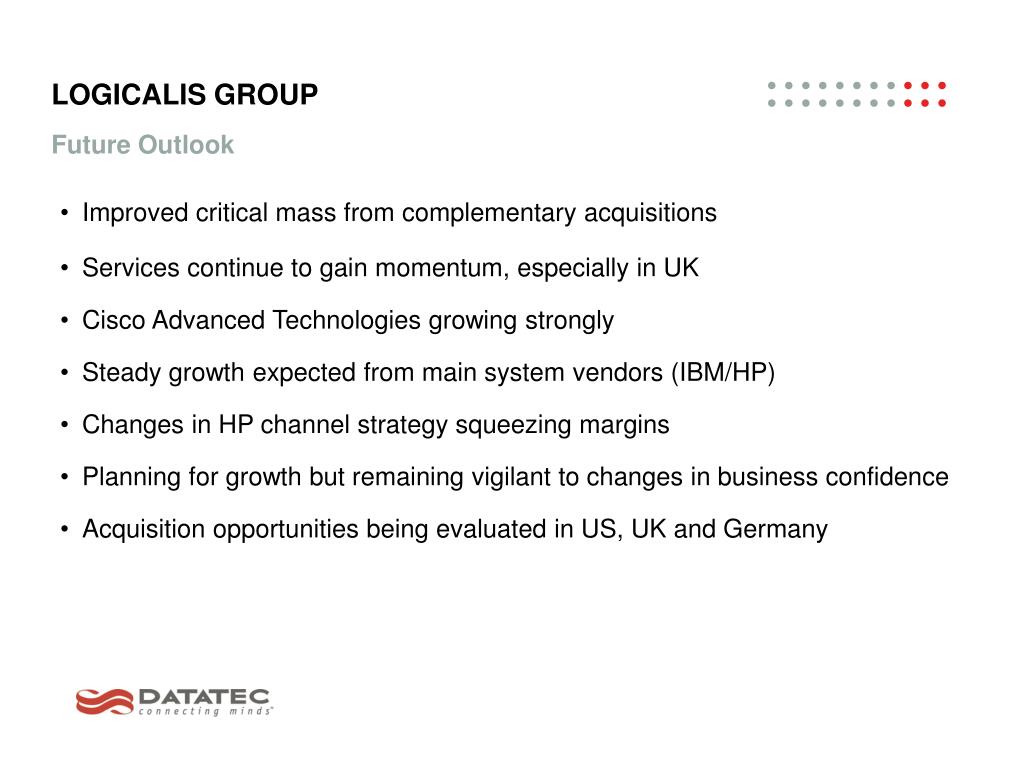 LOGICALIS GROUP

Future Outlook

• Improved critical mass from complementary acquisitions
• Services continue to gain momentum, especially in UK
• Cisco Advanced Technologies growing strongly
• Steady growth expected from main system vendors (IBM/HP)
• Changes in HP channel strategy squeezing margins
• Planning for growth but remaining vigilant to changes in business confidence
• Acquisition opportunities being evaluated in US, UK and Germany

DATATEC
connecting minds